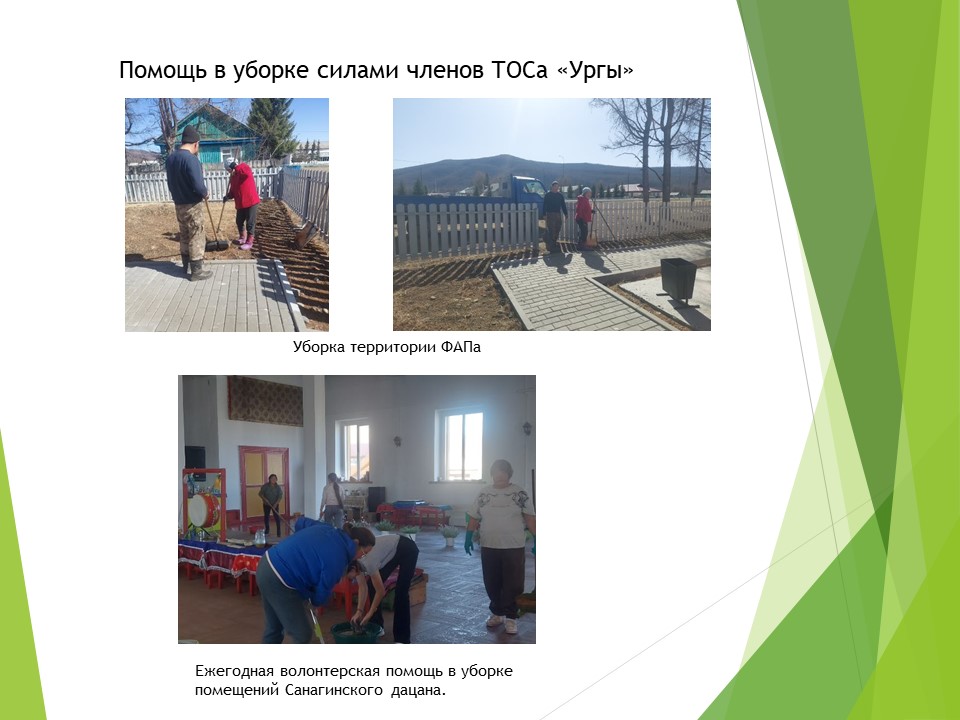 Помощь в уборке силами членов ТОСа «Ургы»

Уборка территории ФАПа

Ежегодная волонтерская помощь в уборке помещений Санагинского дацана.